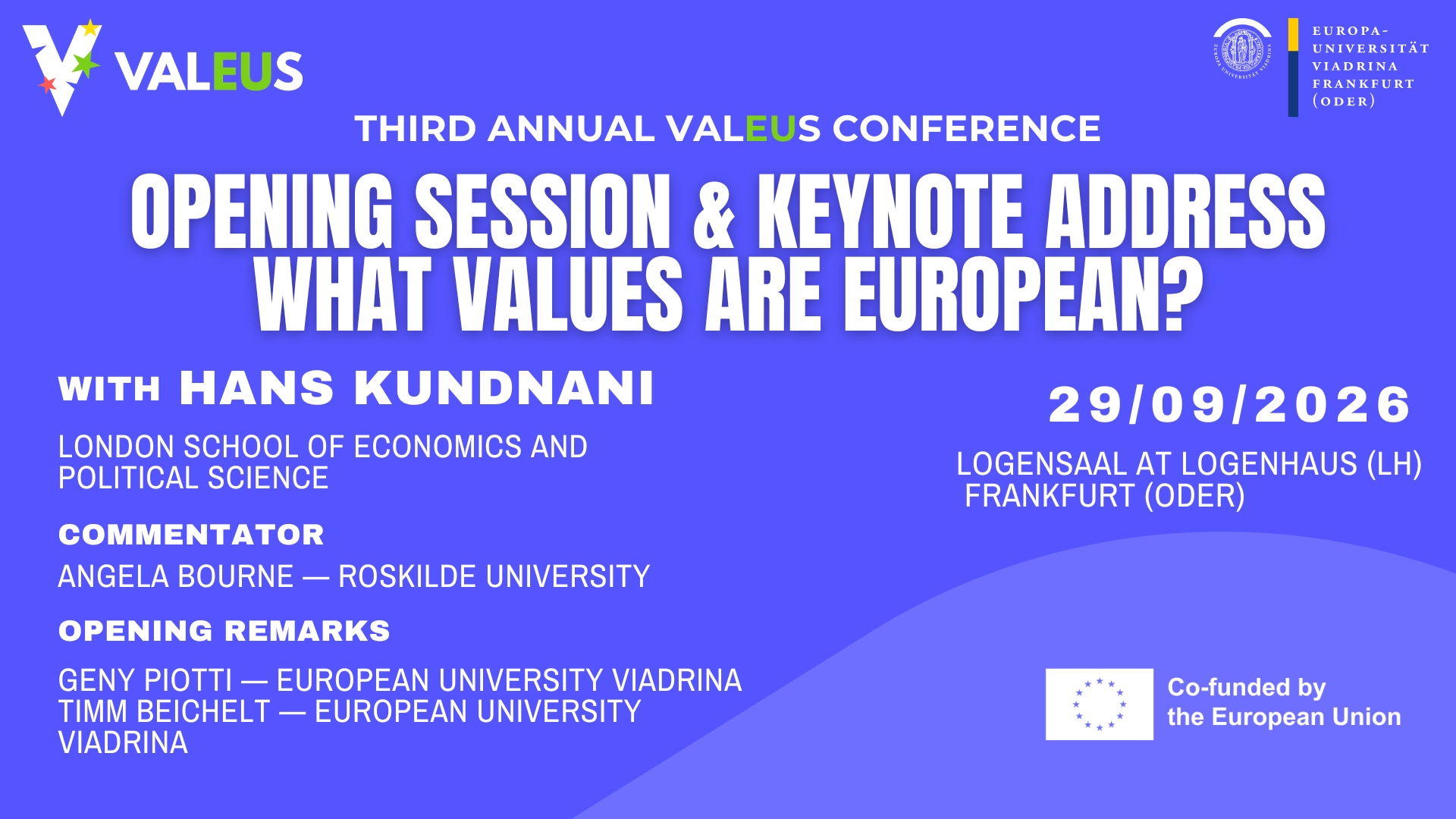 VALEUS

EUROPA-UNIVERSITÄT VIADRINA FRANKFURT (ODER)

THIRD ANNUAL VALEUS CONFERENCE

OPENING SESSION & KEYNOTE ADDRESS
WHAT VALUES ARE EUROPEAN?

WITH HANS KUNDNANI

LONDON SCHOOL OF ECONOMICS AND POLITICAL SCIENCE

COMMENTATOR

ANGELA BOURNE — ROSKILDE UNIVERSITY

OPENING REMARKS

GENY PIOTTI — EUROPEAN UNIVERSITY VIADRINA
TIMM BEICHELT — EUROPEAN UNIVERSITY VIADRINA

29/09/2026

LOGENSAAL AT LOGENHAUS (LH)
FRANKFURT (ODER)

Co-funded by the European Union